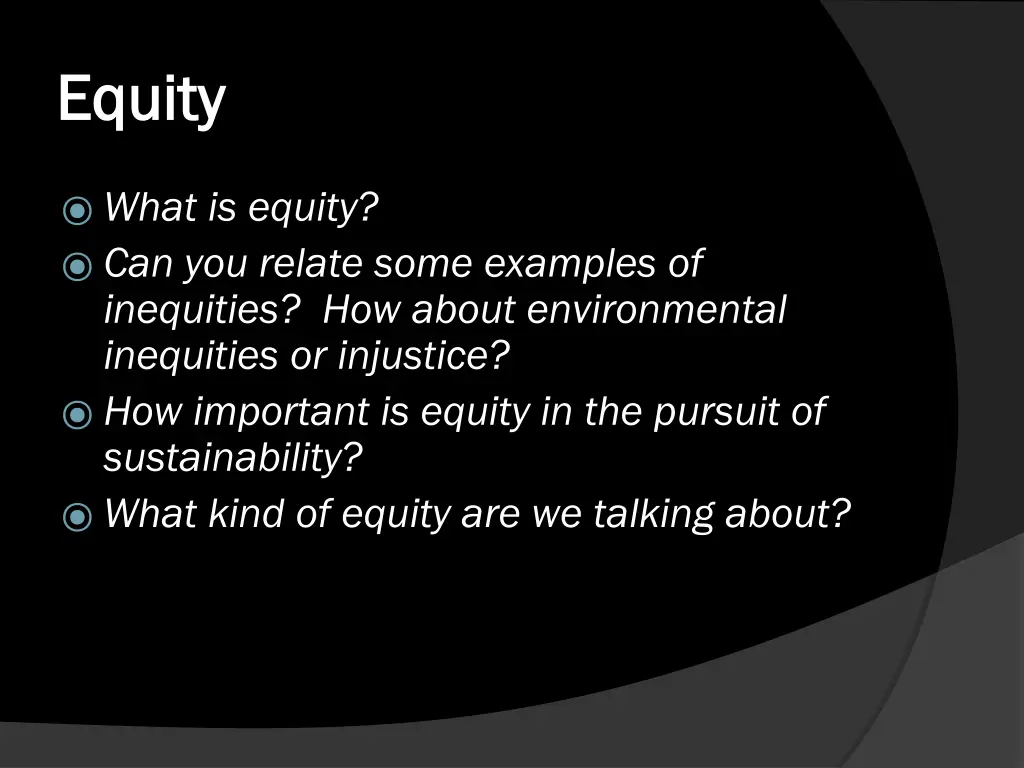 Equity

What is equity?

Can you relate some examples of inequities? How about environmental inequities or injustice?

How important is equity in the pursuit of sustainability?

What kind of equity are we talking about?